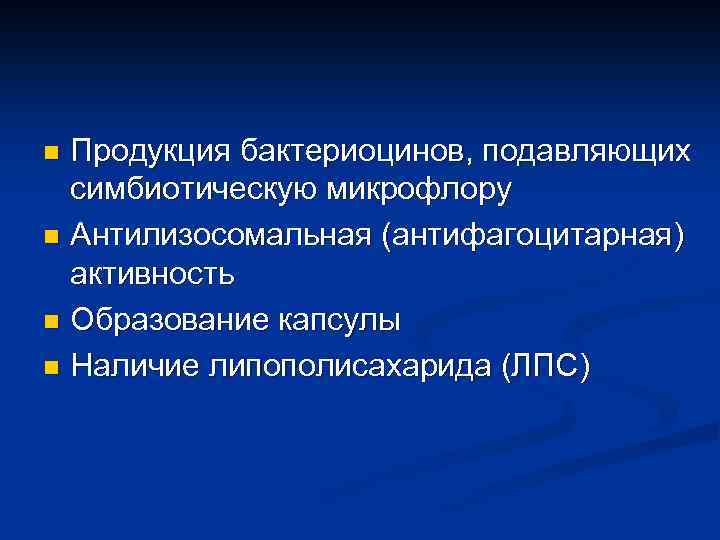 - Продукция бактериоцинов, подавляющих симбиотическую микрофлору
- Антилизосомальная (антифагоцитарная) активность
- Образование капсулы
- Наличие липополисахарида (ЛПС)